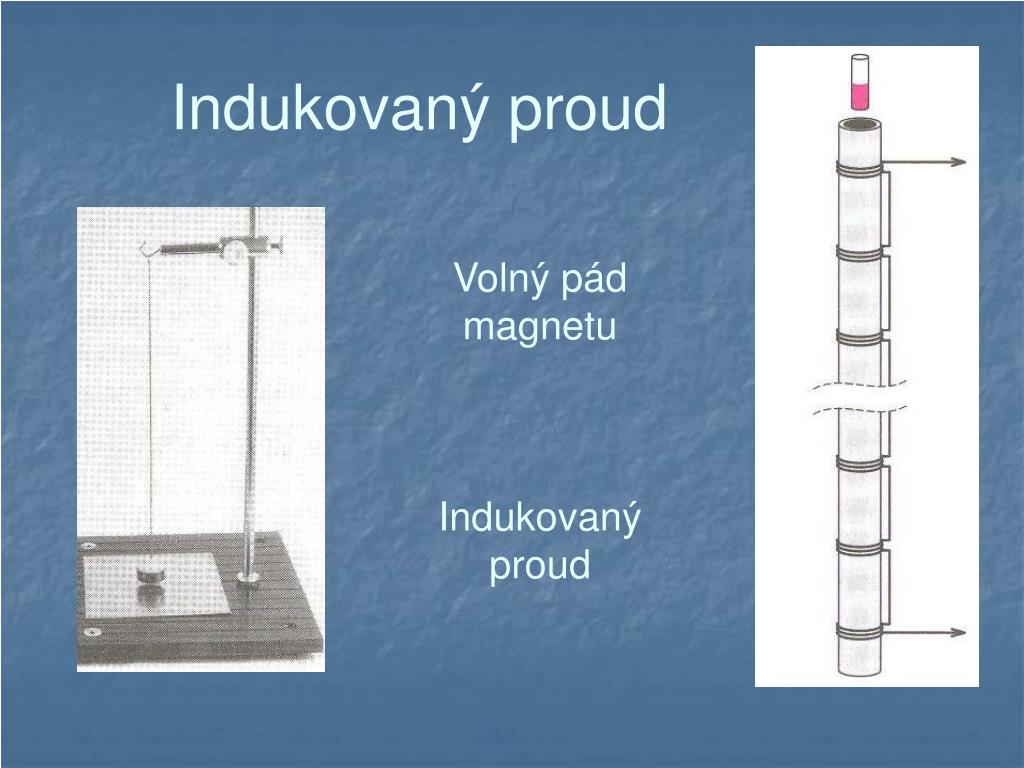 Indukovaný proud

Volný pád magnetu

Indukovaný proud